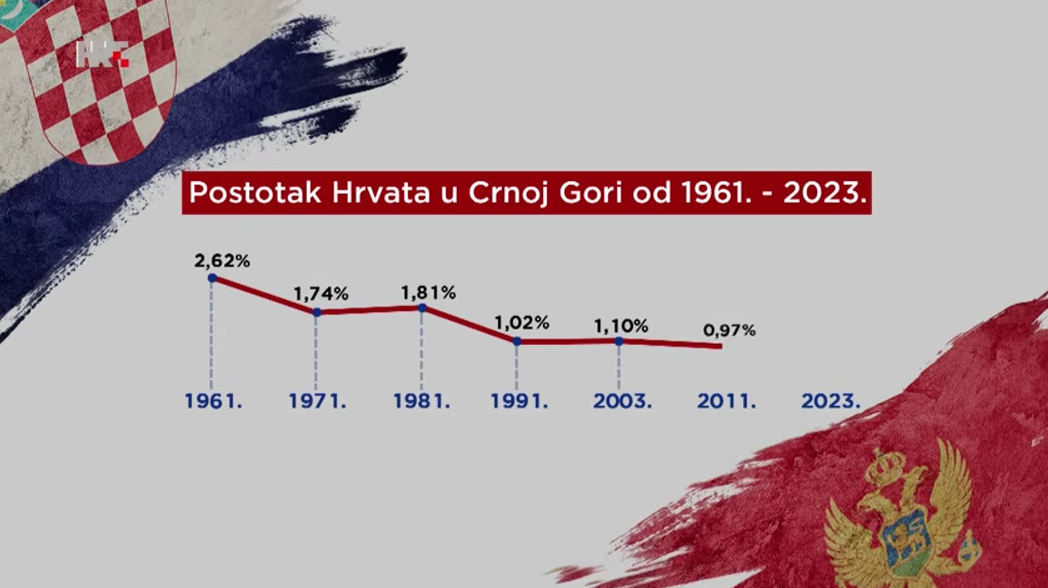 HRT

Postotak Hrvata u Crnoj Gori od 1961. - 2023.

2,62%
1,74%
1,81%
1,02%
1,10%
0,97%

1961.
1971.
1981.
1991.
2003.
2011.
2023.